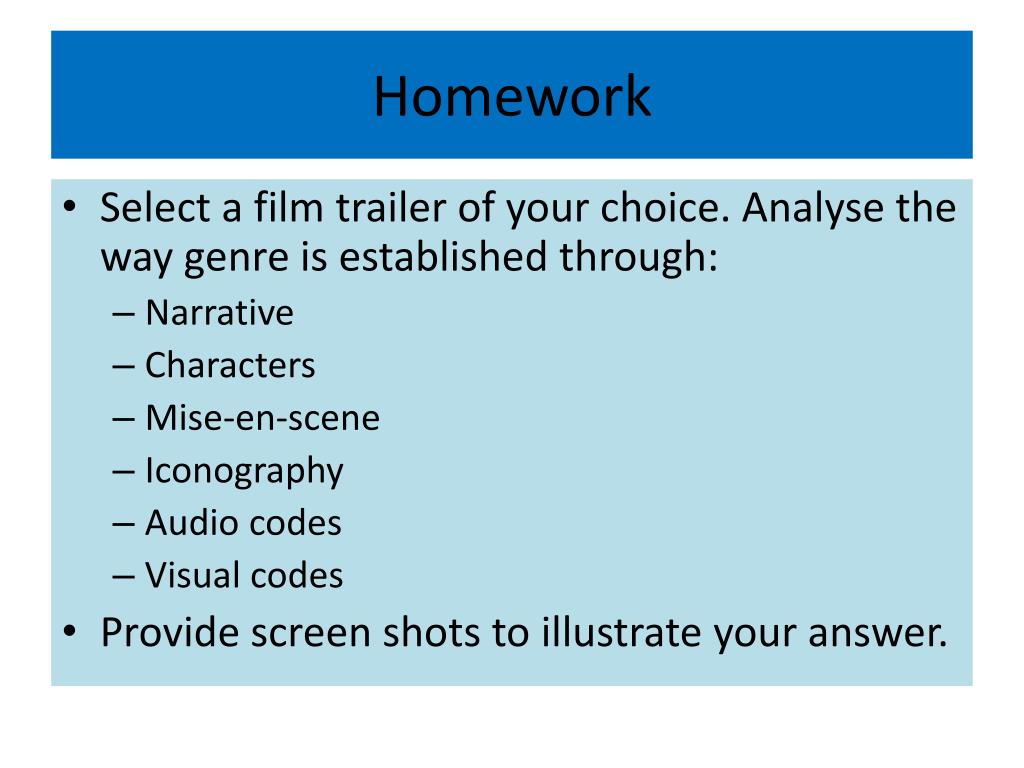 Homework

• Select a film trailer of your choice. Analyse the way genre is established through:
– Narrative
– Characters
– Mise-en-scene
– Iconography
– Audio codes
– Visual codes
• Provide screen shots to illustrate your answer.